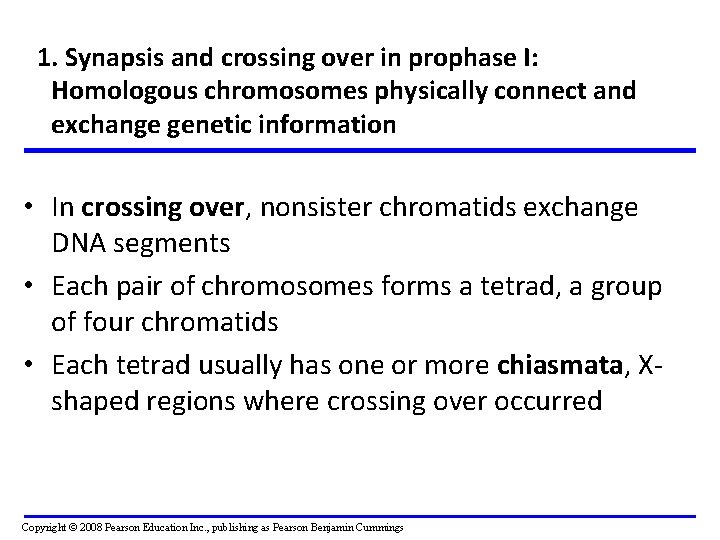 1. Synapsis and crossing over in prophase I: Homologous chromosomes physically connect and exchange genetic information

• In crossing over, nonsister chromatids exchange DNA segments
• Each pair of chromosomes forms a tetrad, a group of four chromatids
• Each tetrad usually has one or more chiasmata, X-shaped regions where crossing over occurred

Copyright © 2008 Pearson Education Inc., publishing as Pearson Benjamin Cummings